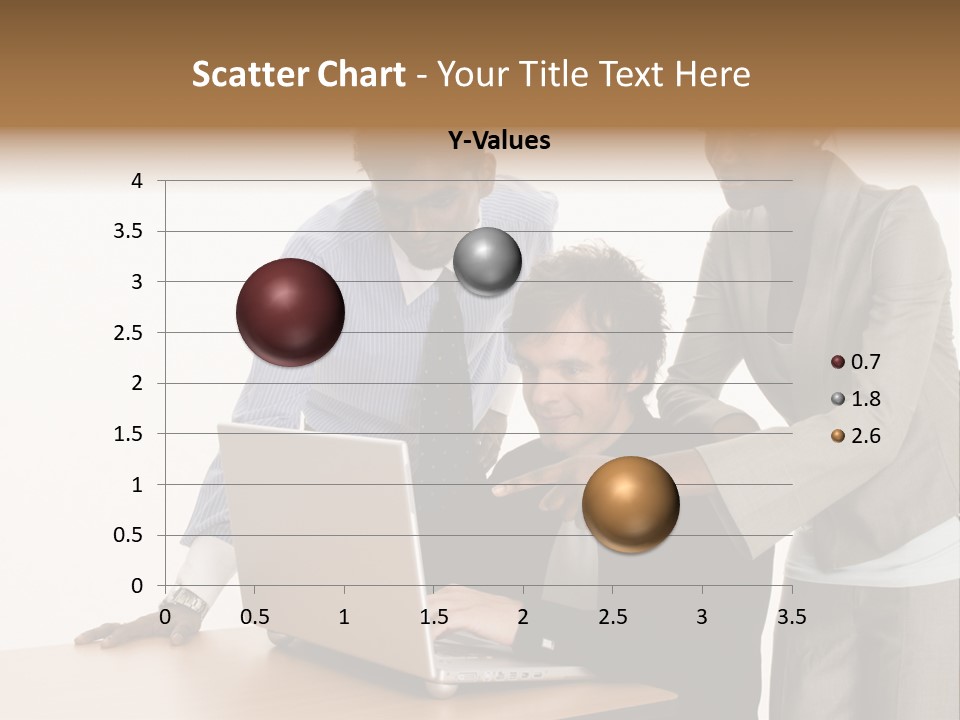 Scatter Chart - Your Title Text Here

Y-Values

4
3.5
3
2.5
2
1.5
1
0.5
0

0 0.5 1 1.5 2 2.5 3 3.5

0.7
1.8
2.6